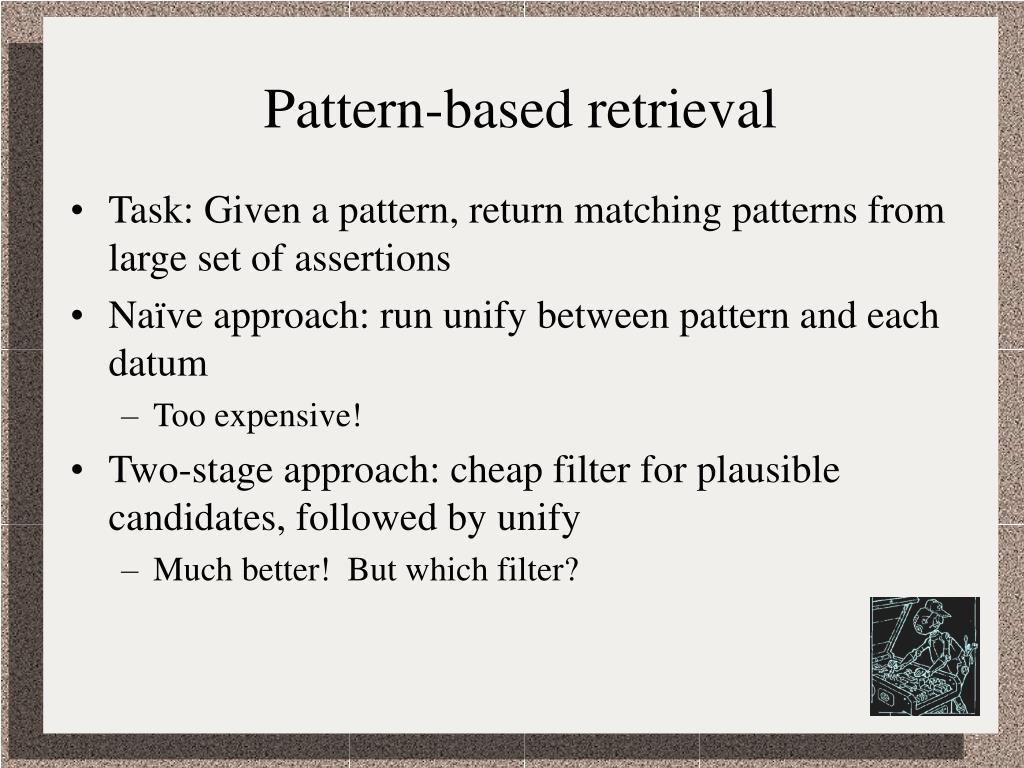 Pattern-based retrieval

• Task: Given a pattern, return matching patterns from large set of assertions
• Naïve approach: run unify between pattern and each datum
– Too expensive!
• Two-stage approach: cheap filter for plausible candidates, followed by unify
– Much better!  But which filter?